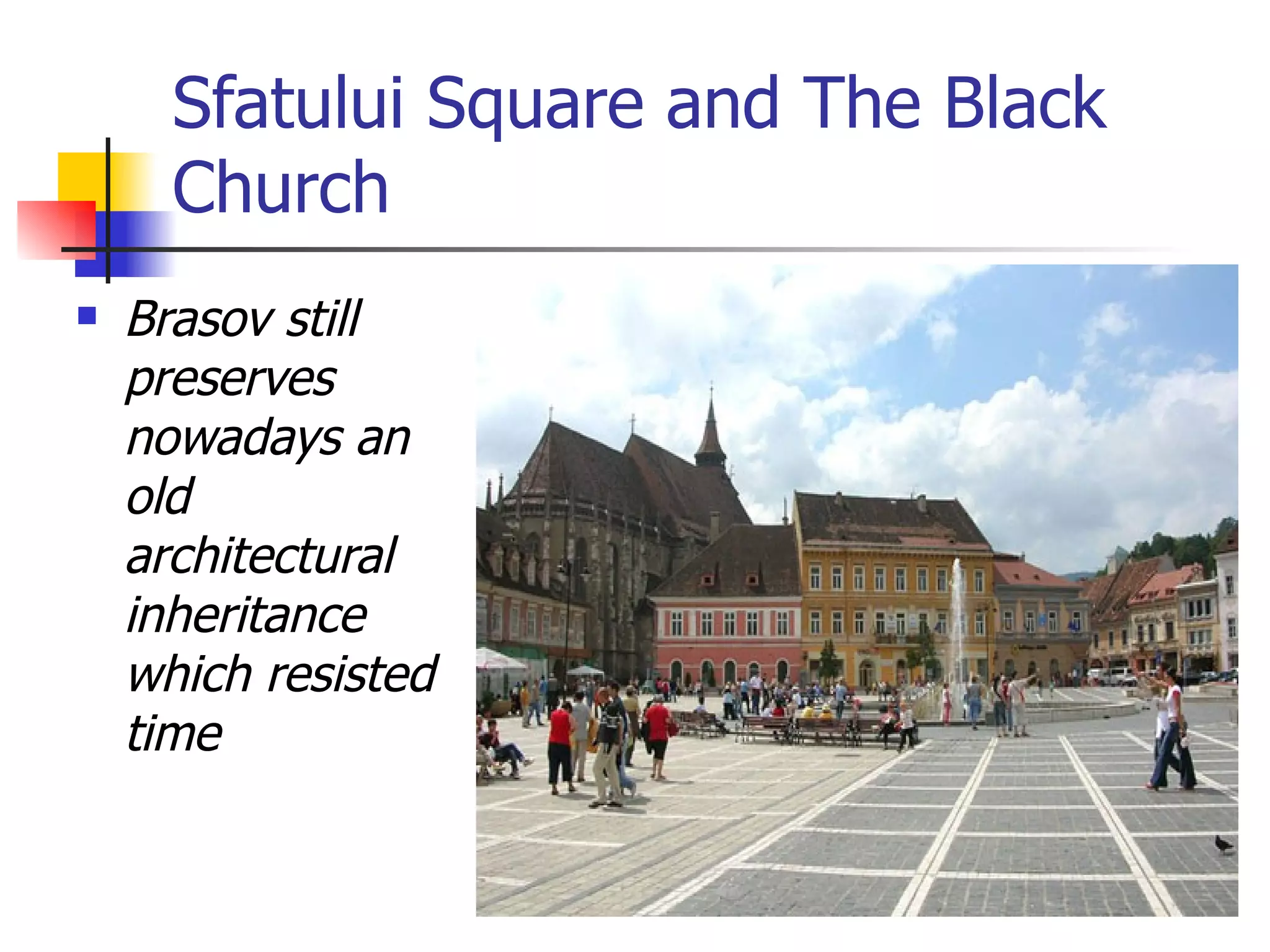 Sfatului Square and The Black Church

Brasov still preserves nowadays an old architectural inheritance which resisted time